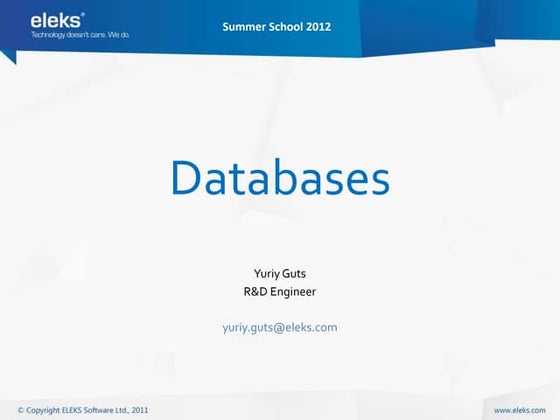 eleks®
Technology doesn't care. We do.

Summer School 2012

Databases

Yuriy Guts
R&D Engineer

yuriy.guts@eleks.com

© Copyright ELEKS Software Ltd., 2011

www.eleks.com